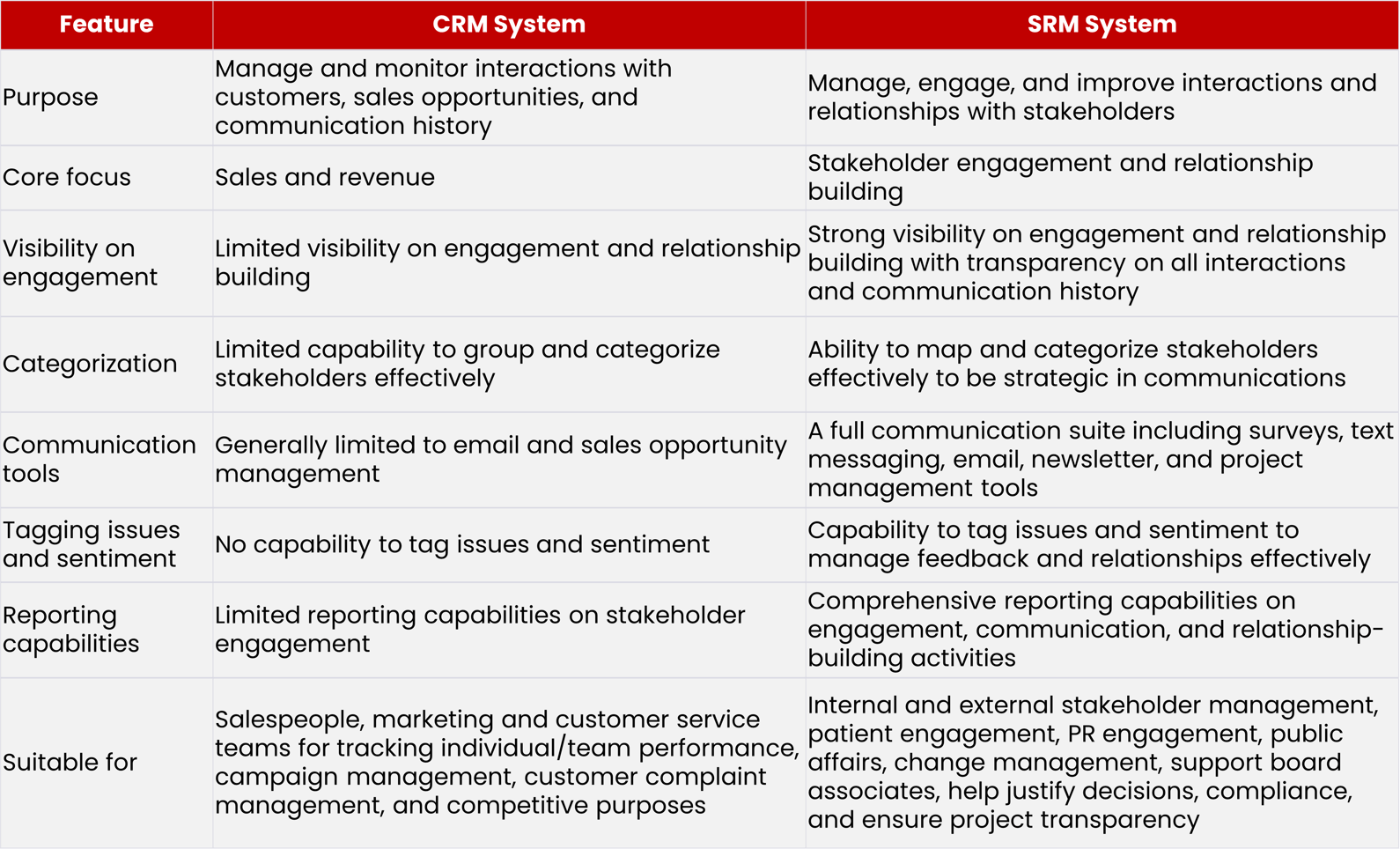 | Feature | CRM System | SRM System |
|---|---|---|
| Purpose | Manage and monitor interactions with customers, sales opportunities, and communication history | Manage, engage, and improve interactions and relationships with stakeholders |
| Core focus | Sales and revenue | Stakeholder engagement and relationship building |
| Visibility on engagement | Limited visibility on engagement and relationship building | Strong visibility on engagement and relationship building with transparency on all interactions and communication history |
| Categorization | Limited capability to group and categorize stakeholders effectively | Ability to map and categorize stakeholders effectively to be strategic in communications |
| Communication tools | Generally limited to email and sales opportunity management | A full communication suite including surveys, text messaging, email, newsletter, and project management tools |
| Tagging issues and sentiment | No capability to tag issues and sentiment | Capability to tag issues and sentiment to manage feedback and relationships effectively |
| Reporting capabilities | Limited reporting capabilities on stakeholder engagement | Comprehensive reporting capabilities on engagement, communication, and relationship-building activities |
| Suitable for | Salespeople, marketing and customer service teams for tracking individual/team performance, campaign management, customer complaint management, and competitive purposes | Internal and external stakeholder management, patient engagement, PR engagement, public affairs, change management, support board associates, help justify decisions, compliance, and ensure project transparency |